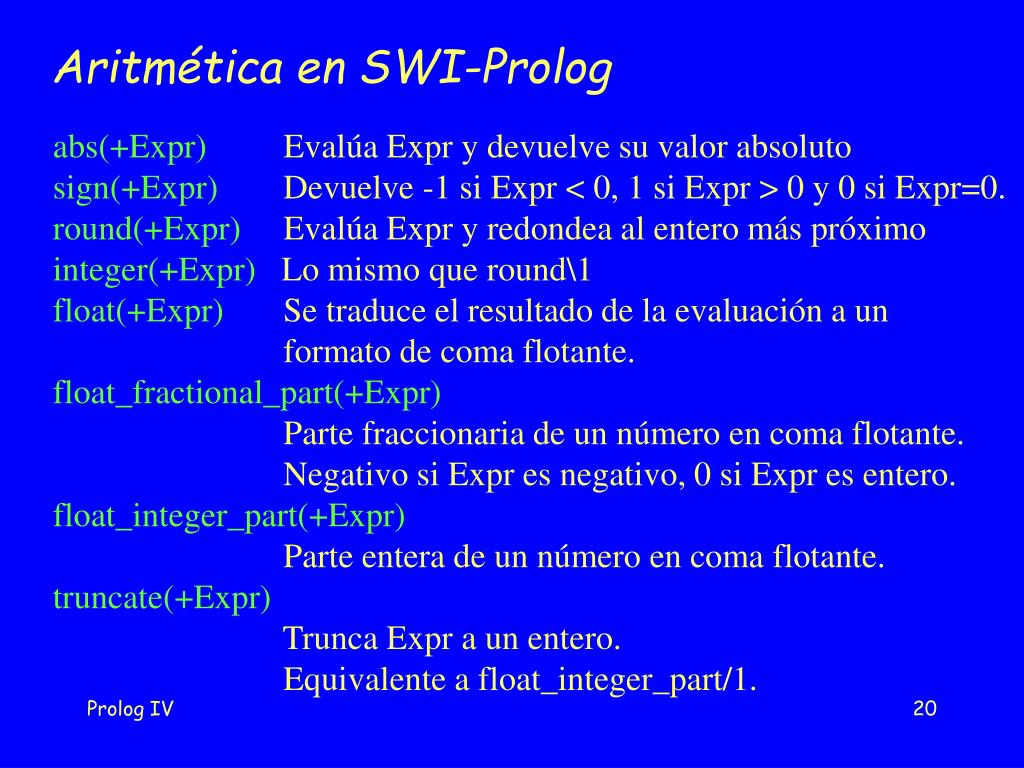 Aritmética en SWI-Prolog

abs(+Expr) Evalúa Expr y devuelve su valor absoluto
sign(+Expr) Devuelve -1 si Expr < 0, 1 si Expr > 0 y 0 si Expr=0.
round(+Expr) Evalúa Expr y redondea al entero más próximo
integer(+Expr) Lo mismo que round\1
float(+Expr) Se traduce el resultado de la evaluación a un formato de coma flotante.
float_fractional_part(+Expr)
Parte fraccionaria de un número en coma flotante. Negativo si Expr es negativo, 0 si Expr es entero.
float_integer_part(+Expr)
Parte entera de un número en coma flotante.
truncate(+Expr)
Trunca Expr a un entero. Equivalente a float_integer_part/1.

Prolog IV

20